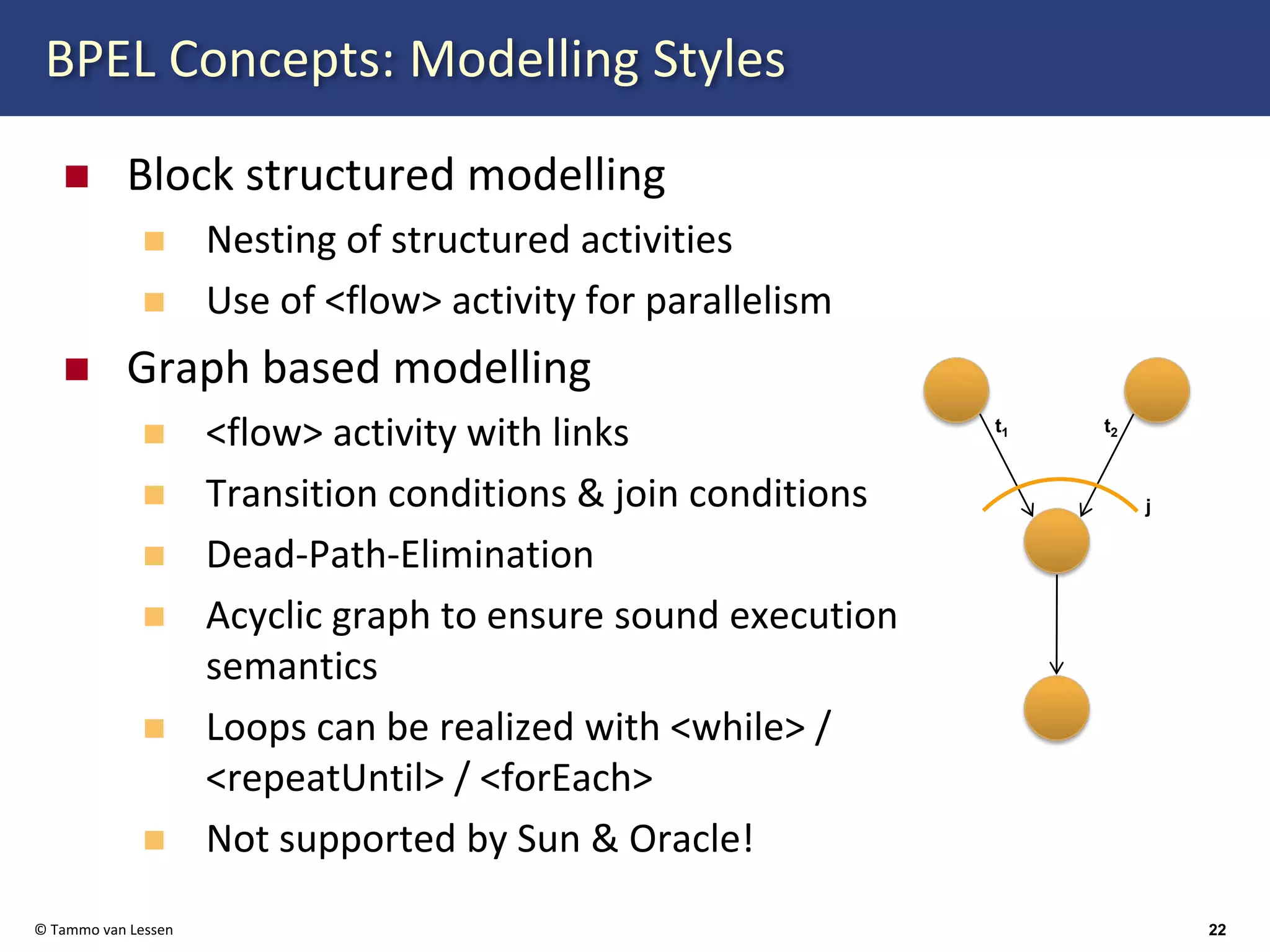 BPEL Concepts: Modelling Styles

Block structured modelling

Nesting of structured activities

Use of <flow> activity for parallelism

Graph based modelling

<flow> activity with links

Transition conditions & join conditions

Dead-Path-Elimination

Acyclic graph to ensure sound execution semantics

Loops can be realized with <while> / <repeatUntil> / <forEach>

Not supported by Sun & Oracle!

$t_1$

$t_2$

j

© Tammo van Lessen

22